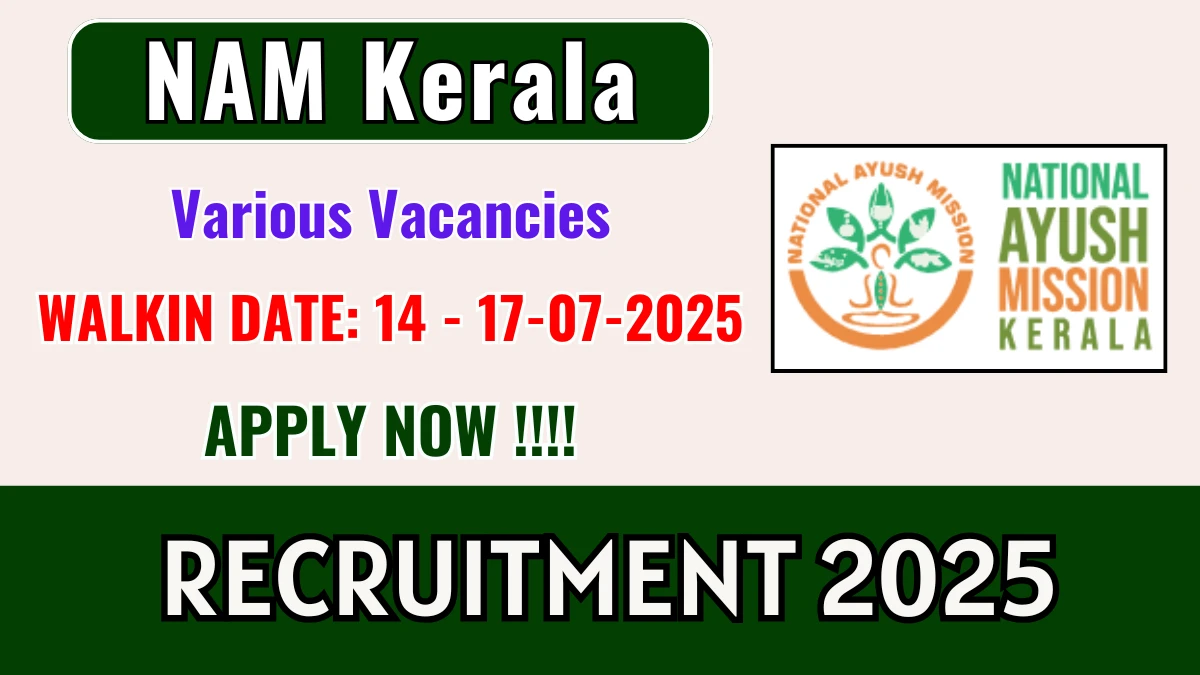 NAM Kerala

Various Vacancies

WALKIN DATE: 14 - 17-07-2025

APPLY NOW !!!!

NATIONAL AYUSH MISSION

NATIONAL AYUSH MISSION KERALA

RECRUITMENT 2025